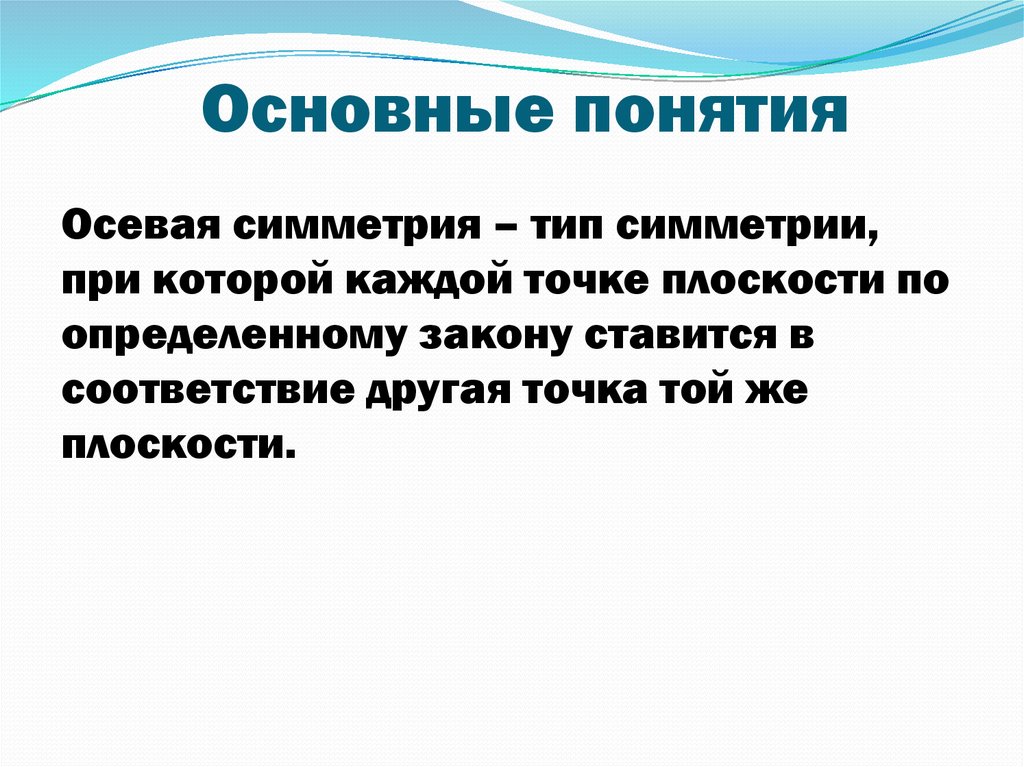 Основные понятия

Осевая симметрия – тип симметрии, при которой каждой точке плоскости по определенному закону ставится в соответствие другая точка той же плоскости.